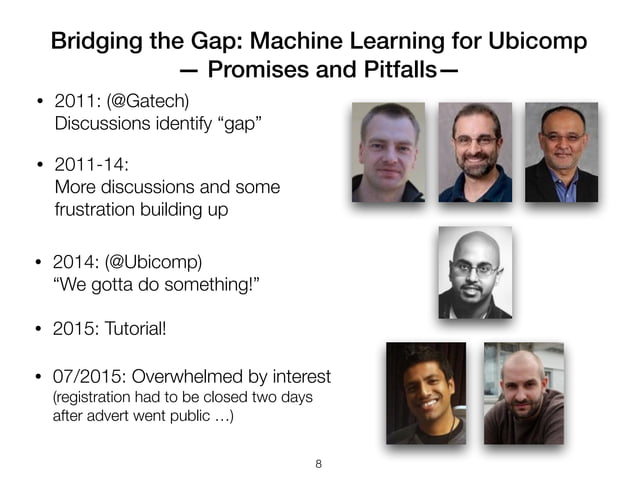 Bridging the Gap: Machine Learning for Ubicomp
— Promises and Pitfalls—

• 2011: (@Gatech)
Discussions identify “gap”

• 2011-14:
More discussions and some frustration building up

• 2014: (@Ubicomp)
“We gotta do something!”

• 2015: Tutorial!

• 07/2015: Overwhelmed by interest
(registration had to be closed two days after advert went public …)

8